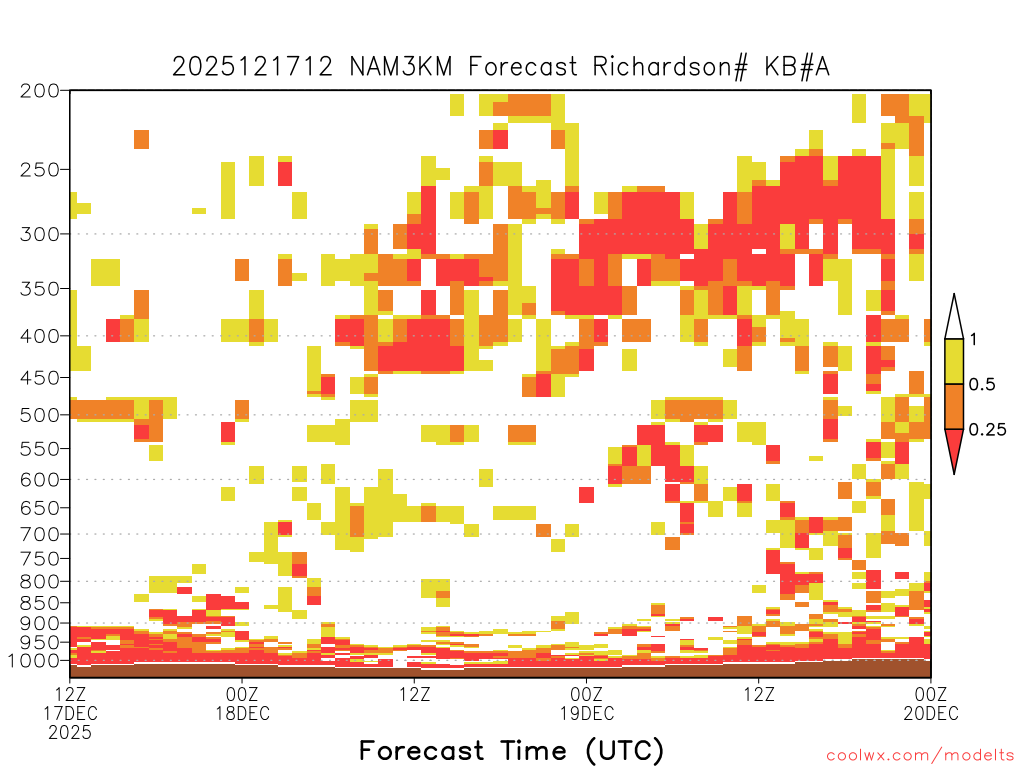 2025121712 NAM3KM Forecast Richardson# KB#A

200
250
300
350
400
450
500
550
600
650
700
750
800
850
900
950
1000

1
0.5
0.25

12Z
17DEC
2025

00Z
18DEC

12Z

00Z
19DEC

12Z

00Z
20DEC

Forecast Time (UTC)

coolwx.com/modelts